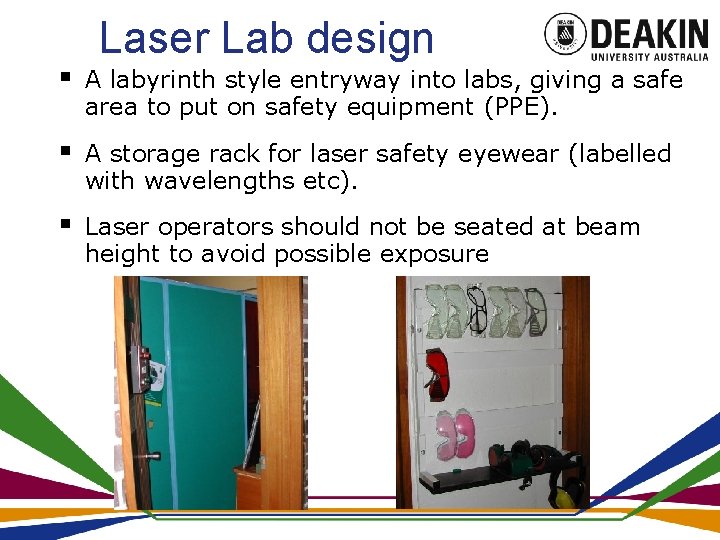 Laser Lab design

DEAKIN
UNIVERSITY AUSTRALIA

▪ A labyrinth style entryway into labs, giving a safe area to put on safety equipment (PPE).

▪ A storage rack for laser safety eyewear (labelled with wavelengths etc).

▪ Laser operators should not be seated at beam height to avoid possible exposure